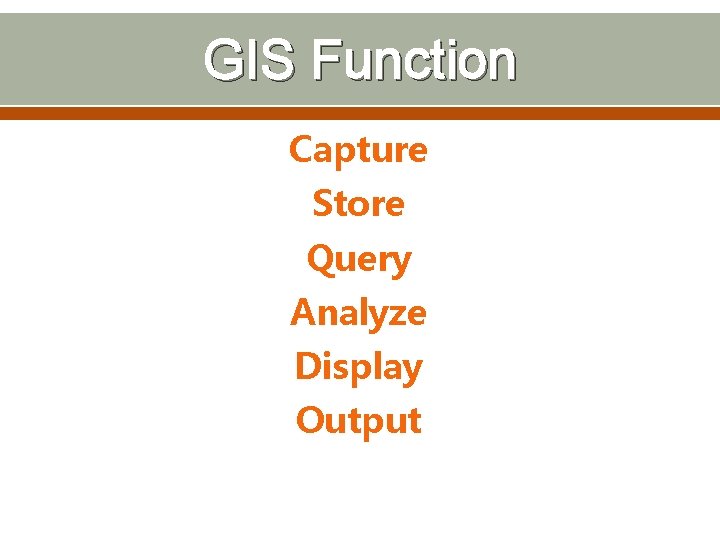 GIS Function

Capture
Store
Query
Analyze
Display
Output